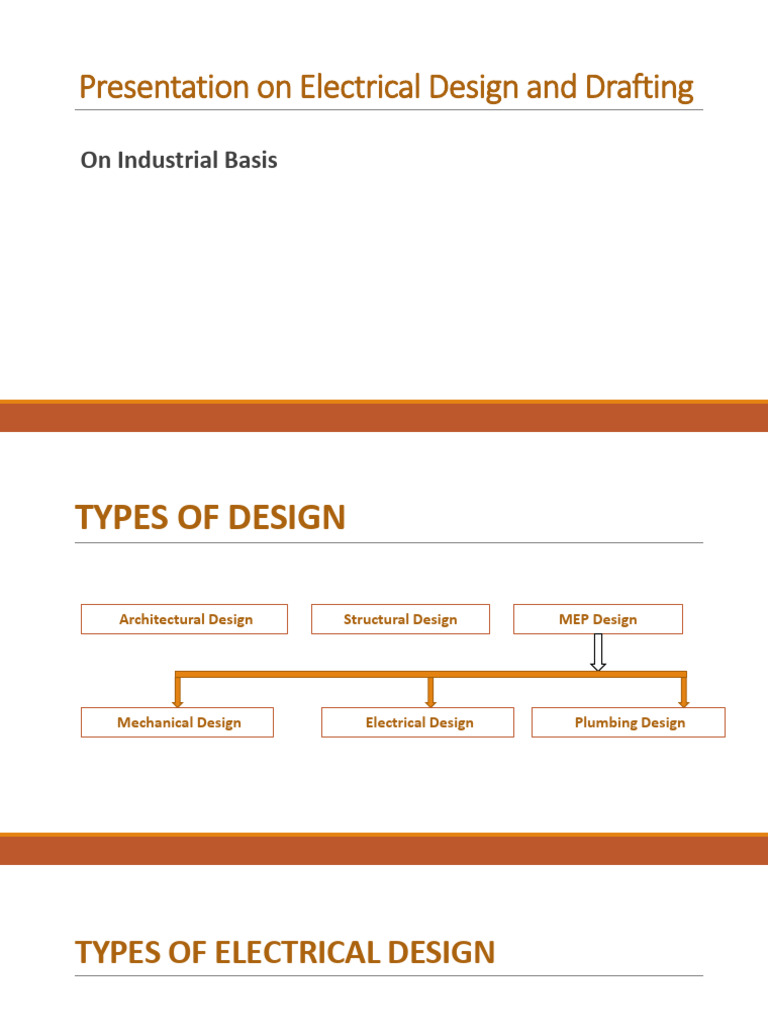 Presentation on Electrical Design and Drafting

On Industrial Basis

TYPES OF DESIGN

Architectural Design

Structural Design

MEP Design

Mechanical Design

Electrical Design

Plumbing Design

TYPES OF ELECTRICAL DESIGN